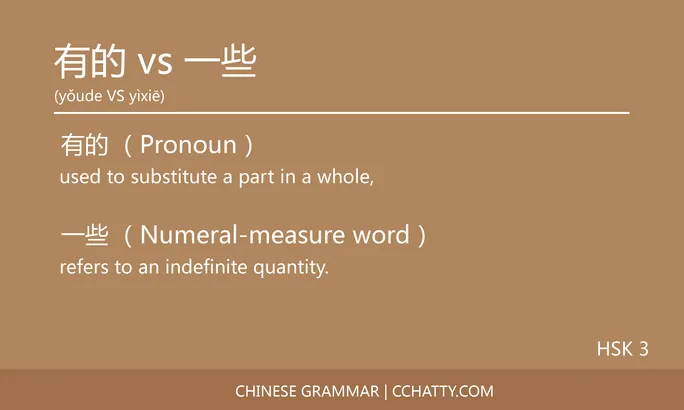 有的 vs 一些
(yǒude VS yìxiē)

有的 （Pronoun）
used to substitute a part in a whole,

一些 （Numeral-measure word）
refers to an indefinite quantity.

HSK 3

CHINESE GRAMMAR | CCHATTY.COM